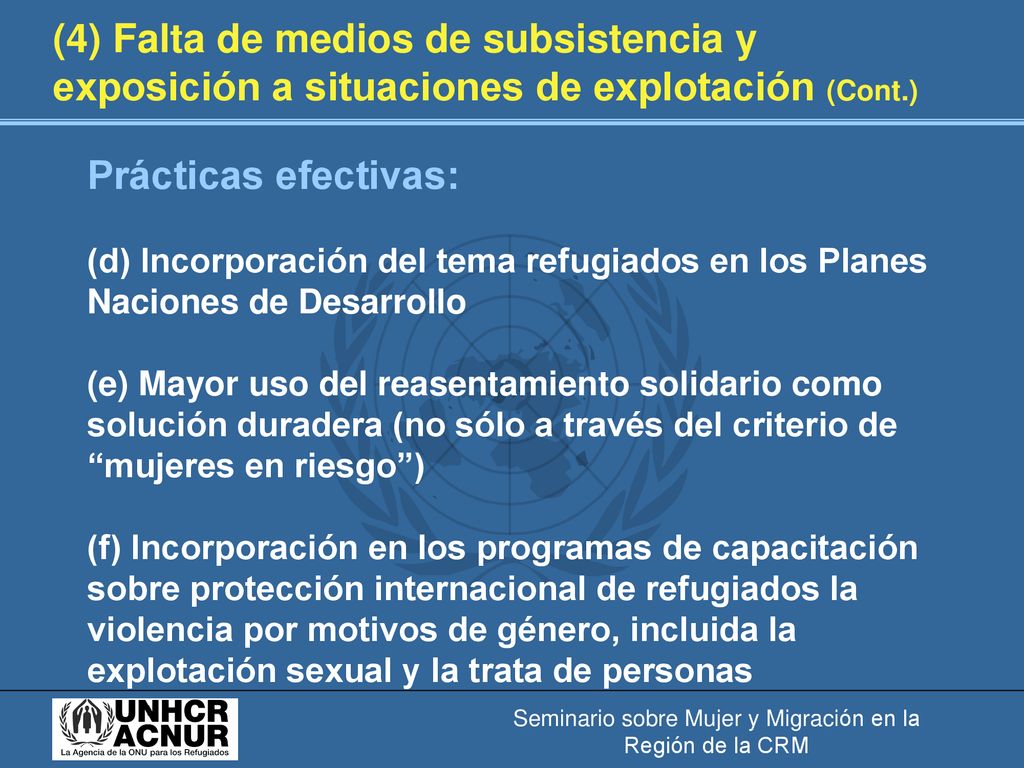 (4) Falta de medios de subsistencia y exposición a situaciones de explotación (Cont.)

Prácticas efectivas:

(d) Incorporación del tema refugiados en los Planes Naciones de Desarrollo

(e) Mayor uso del reasentamiento solidario como solución duradera (no sólo a través del criterio de “mujeres en riesgo”)

(f) Incorporación en los programas de capacitación sobre protección internacional de refugiados la violencia por motivos de género, incluida la explotación sexual y la trata de personas

UNHCR
ACNUR
La Agencia de la ONU para los Refugiados

Seminario sobre Mujer y Migración en la Región de la CRM